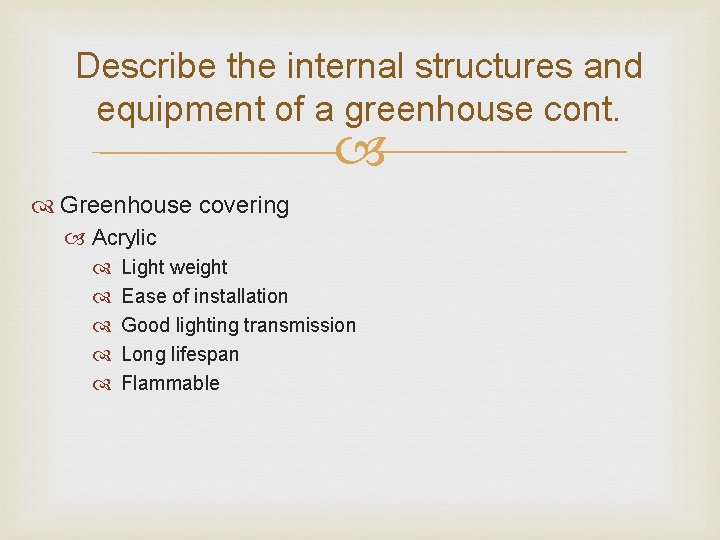 Describe the internal structures and equipment of a greenhouse cont.

Greenhouse covering
Acrylic
Light weight
Ease of installation
Good lighting transmission
Long lifespan
Flammable